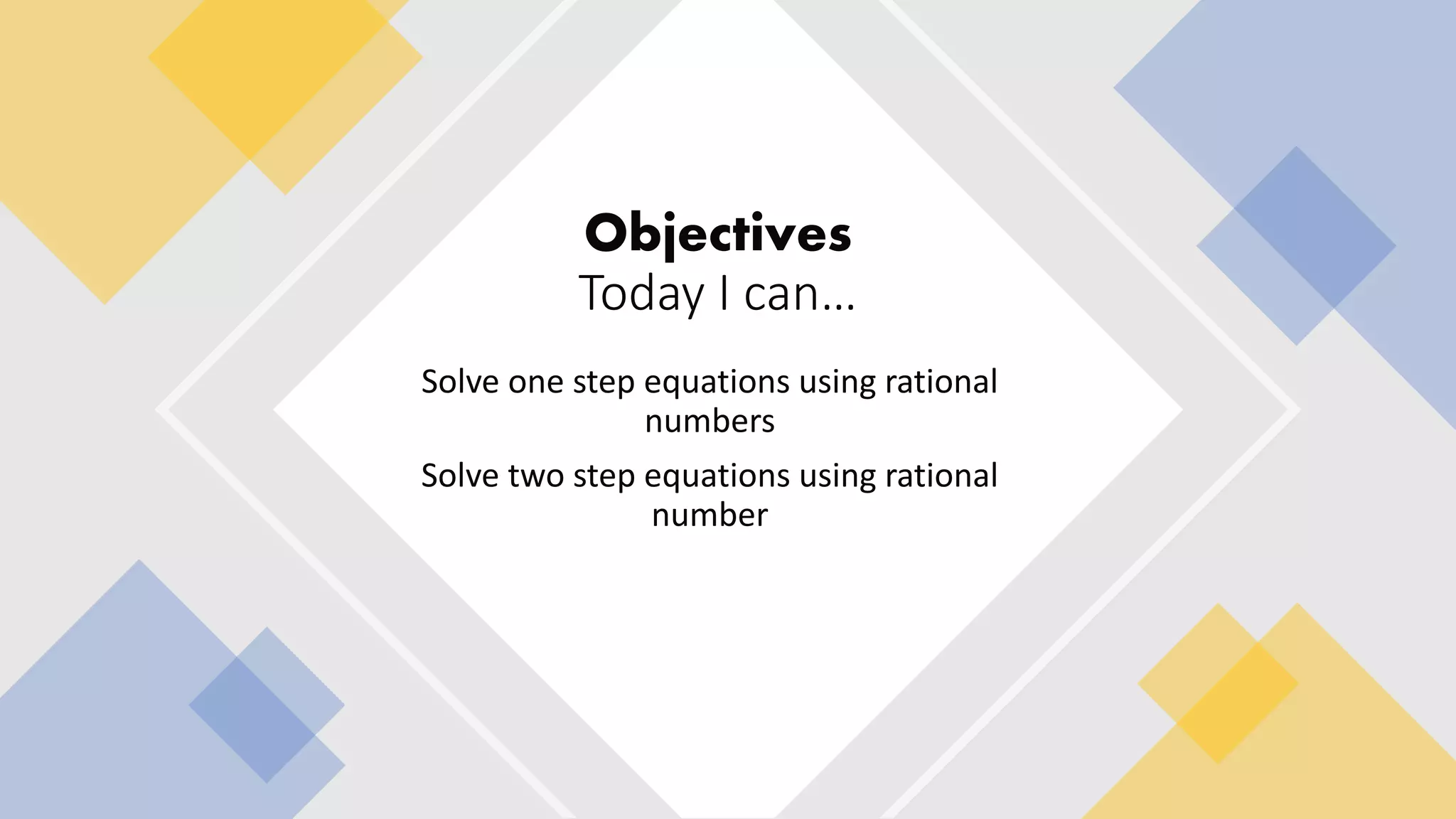 Objectives
Today I can…

Solve one step equations using rational numbers

Solve two step equations using rational number